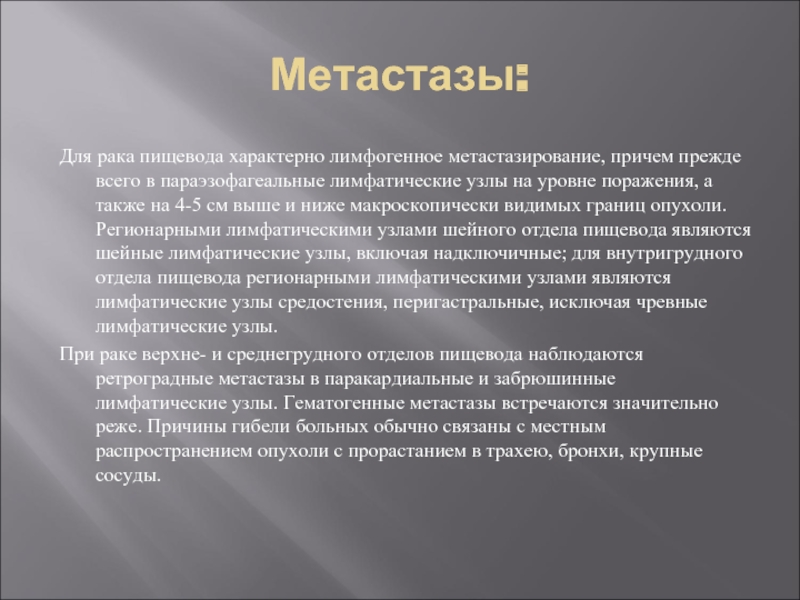 Метастазы:

Для рака пищевода характерно лимфогенное метастазирование, причем прежде всего в параэзофагеальные лимфатические узлы на уровне поражения, а также на 4-5 см выше и ниже макроскопически видимых границ опухоли. Регионарными лимфатическими узлами шейного отдела пищевода являются шейные лимфатические узлы, включая надключичные; для внутригрудного отдела пищевода регионарными лимфатическими узлами являются лимфатические узлы средостения, перигастральные, исключая чревные лимфатические узлы.

При раке верхне- и среднегрудного отделов пищевода наблюдаются ретроградные метастазы в паракардиальные и забрюшинные лимфатические узлы. Гематогенные метастазы встречаются значительно реже. Причины гибели больных обычно связаны с местным распространением опухоли с прорастанием в трахею, бронхи, крупные сосуды.